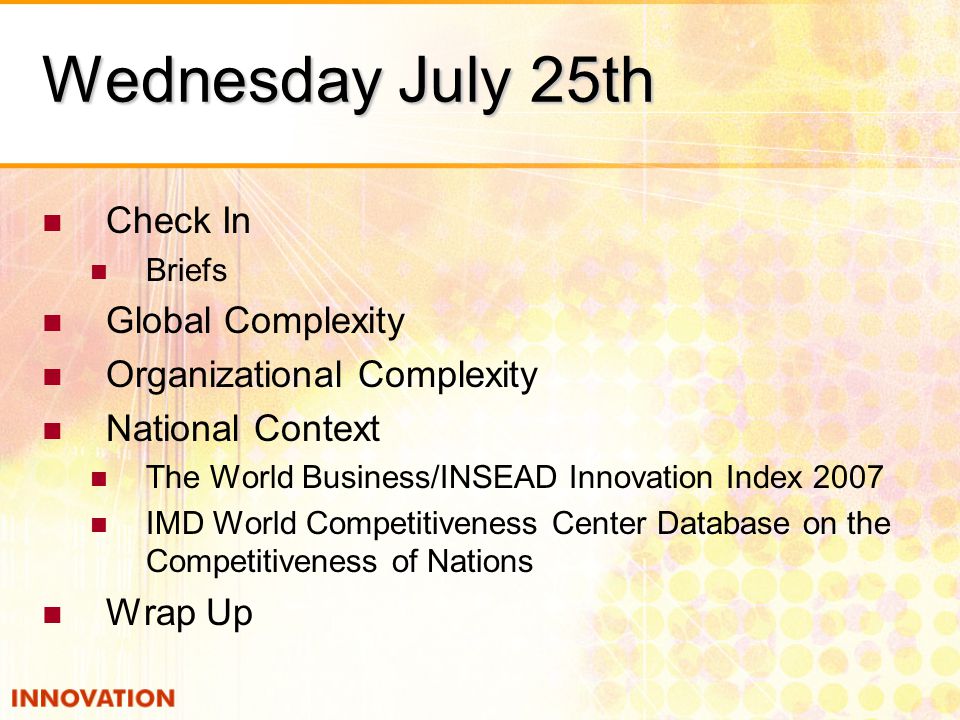 Wednesday July 25th

- Check In
  - Briefs
- Global Complexity
- Organizational Complexity
- National Context
  - The World Business/INSEAD Innovation Index 2007
  - IMD World Competitiveness Center Database on the Competitiveness of Nations
- Wrap Up

INNOVATION